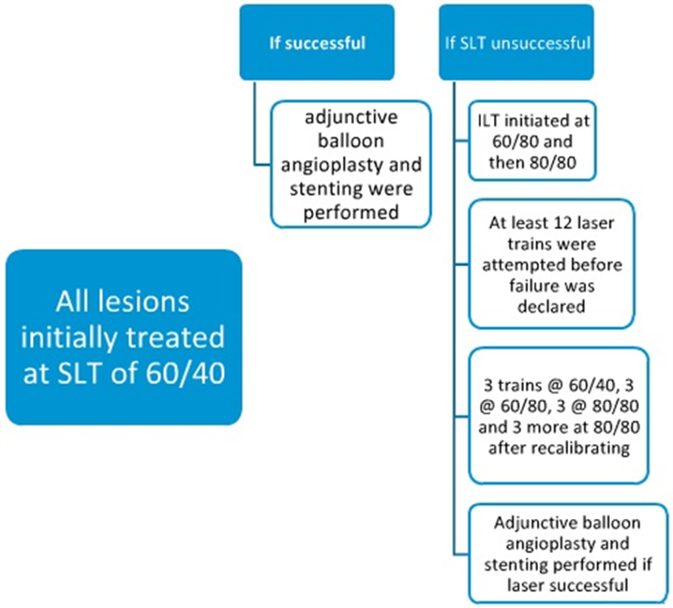 All lesions initially treated at SLT of 60/40

If successful

adjunctive balloon angioplasty and stenting were performed

If SLT unsuccessful

ILT initiated at 60/80 and then 80/80

At least 12 laser trains were attempted before failure was declared

3 trains @ 60/40, 3 @ 60/80, 3 @ 80/80 and 3 more at 80/80 after recalibrating

Adjunctive balloon angioplasty and stenting performed if laser successful